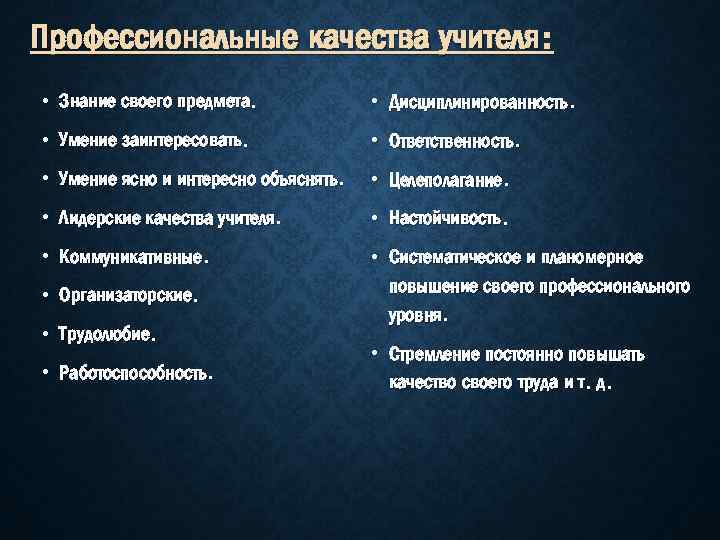 Профессиональные качества учителя:

• Знание своего предмета.
• Умение заинтересовать.
• Умение ясно и интересно объяснять.
• Лидерские качества учителя.
• Коммуникативные.
• Организаторские.
• Трудолюбие.
• Работоспособность.

• Дисциплинированность.
• Ответственность.
• Целеполагание.
• Настойчивость.
• Систематическое и планомерное повышение своего профессионального уровня.
• Стремление постоянно повышать качество своего труда и т. д.